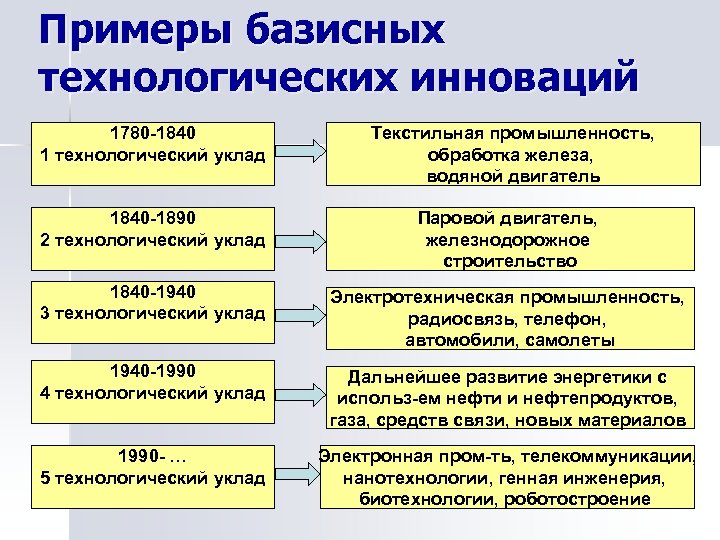 Примеры базисных технологических инноваций

1780-1840
1 технологический уклад

Текстильная промышленность, обработка железа, водяной двигатель

1840-1890
2 технологический уклад

Паровой двигатель, железнодорожное строительство

1840-1940
3 технологический уклад

Электротехническая промышленность, радиосвязь, телефон, автомобили, самолеты

1940-1990
4 технологический уклад

Дальнейшее развитие энергетики с использ-ем нефти и нефтепродуктов, газа, средств связи, новых материалов

1990- …
5 технологический уклад

Электронная пром-ть, телекоммуникации, нанотехнологии, генная инженерия, биотехнологии, роботостроение